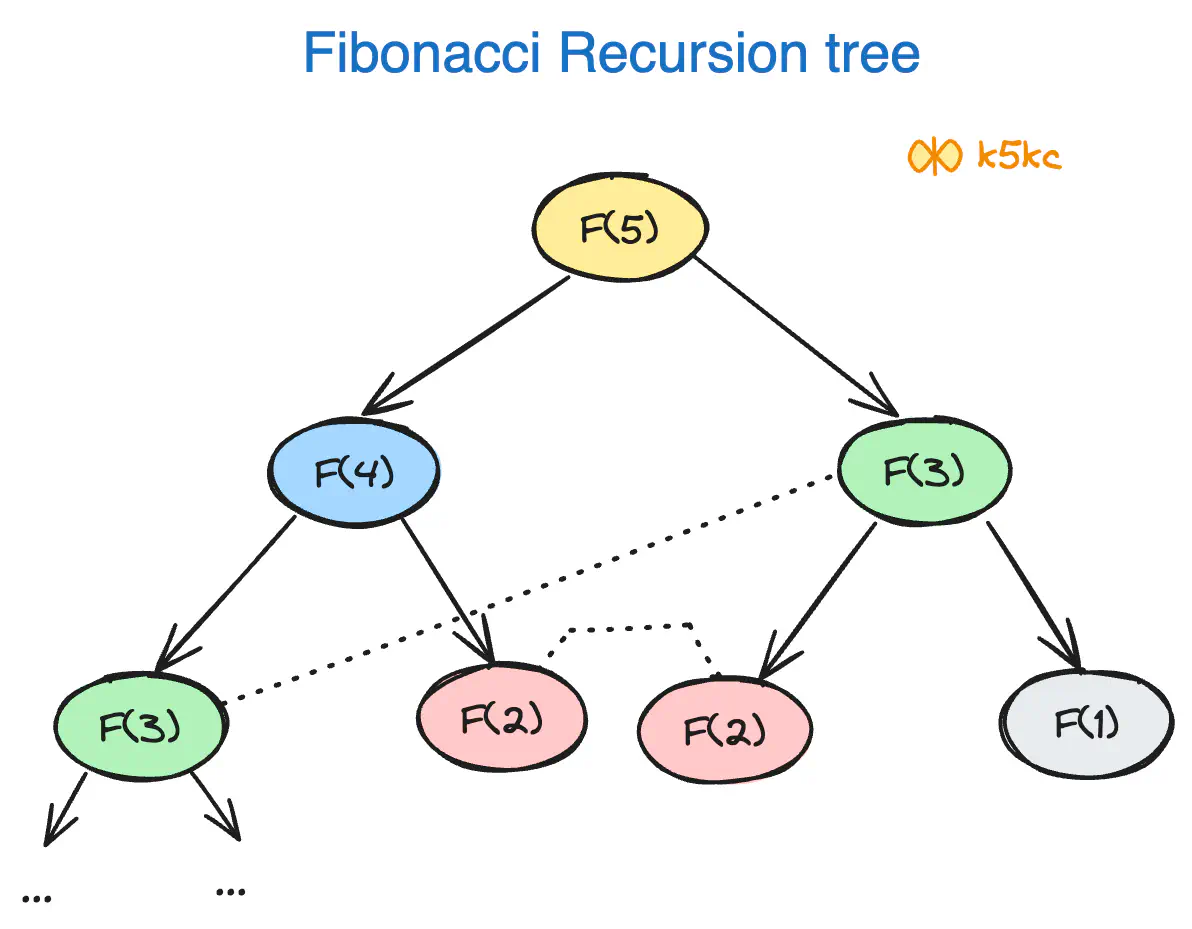 Fibonacci Recursion tree

k5kc

F(5)

F(4)

F(3)

F(3)

F(2)

F(2)

F(1)

...

...